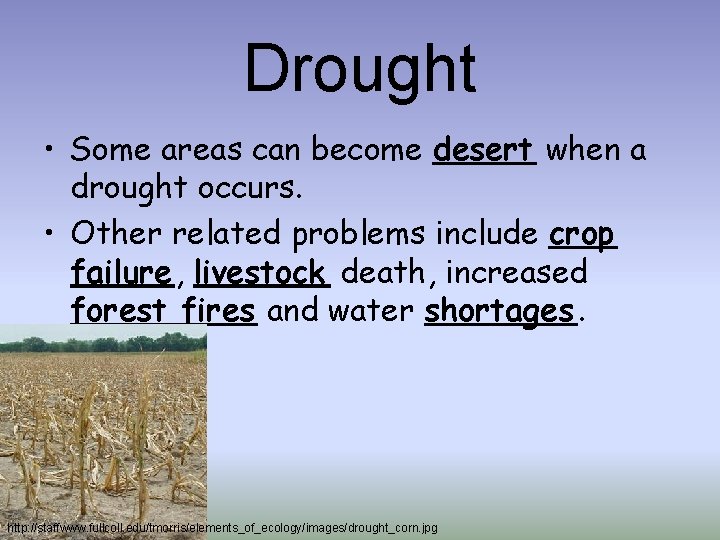 Drought

• Some areas can become desert when a drought occurs.

• Other related problems include crop failure, livestock death, increased forest fires and water shortages.

http://staffwww.fullcoll.edu/tmorris/elements_of_ecology/images/drought_corn.jpg